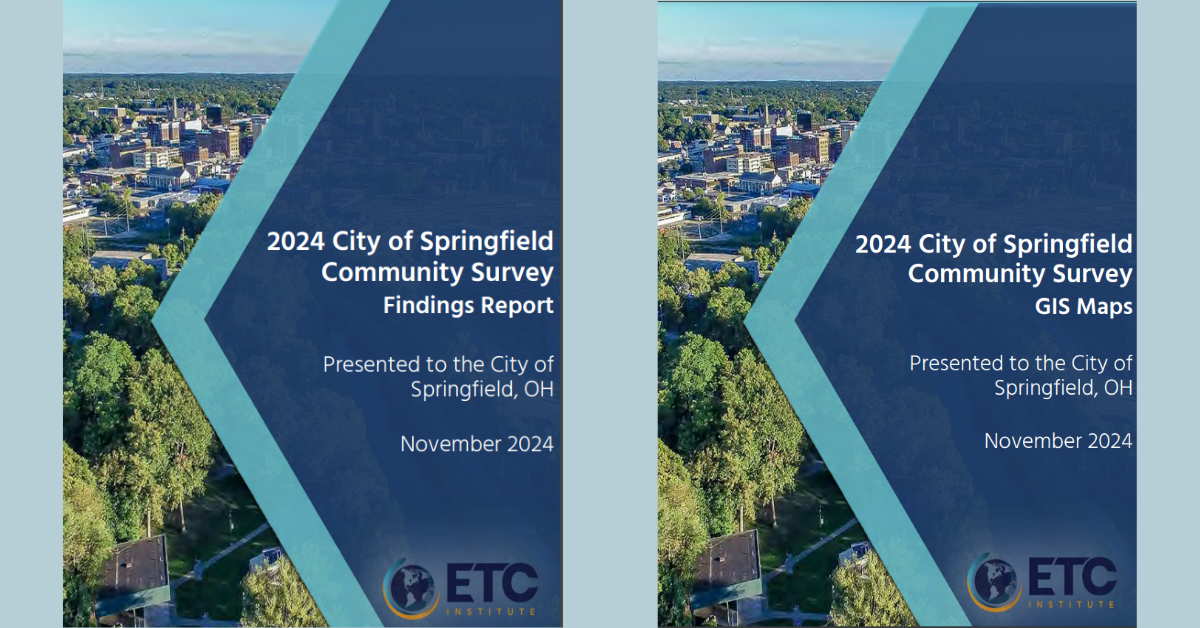 2024 City of Springfield Community Survey
Findings Report

Presented to the City of Springfield, OH

November 2024

ETC INSTITUTE

2024 City of Springfield Community Survey
GIS Maps

Presented to the City of Springfield, OH

November 2024

ETC INSTITUTE